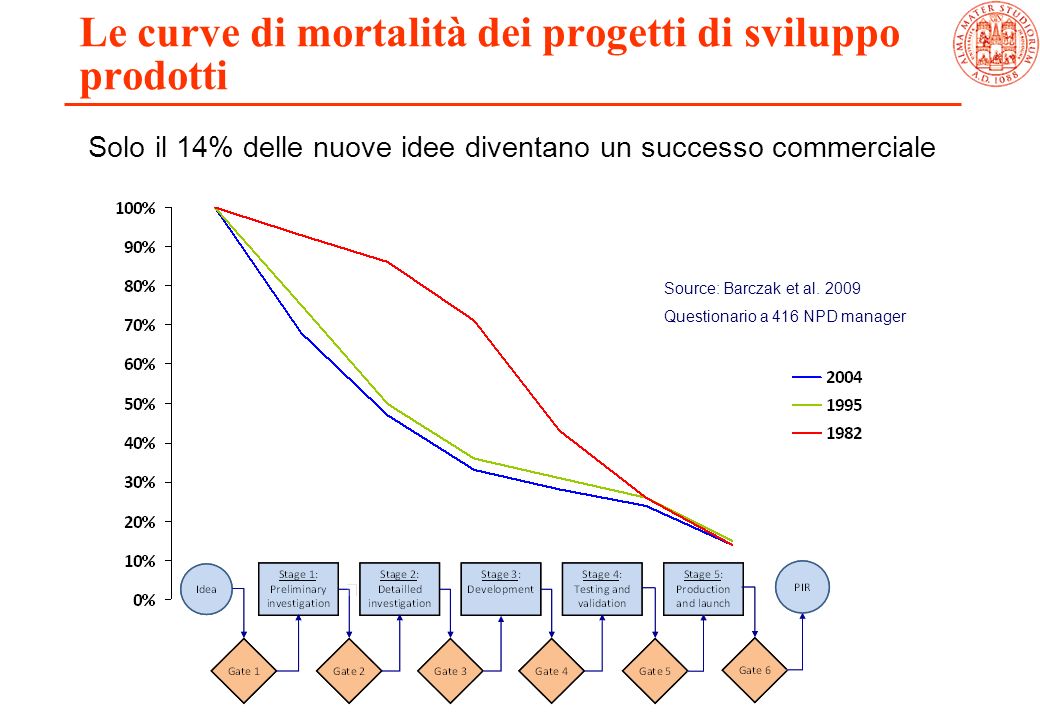 Le curve di mortalità dei progetti di sviluppo prodotti

ALMA MATER STUDIORUM A.D. 1088

Solo il 14% delle nuove idee diventano un successo commerciale

100%
90%
80%
70%
60%
50%
40%
30%
20%
10%
0%

Source: Barczak et al. 2009
Questionario a 416 NPD manager

2004
1995
1982

Idea

Stage 1: Preliminary investigation

Stage 2: Detailled investigation

Stage 3: Development

Stage 4: Testing and validation

Stage 5: Production and launch

PIR

Gate 1
Gate 2
Gate 3
Gate 4
Gate 5
Gate 6